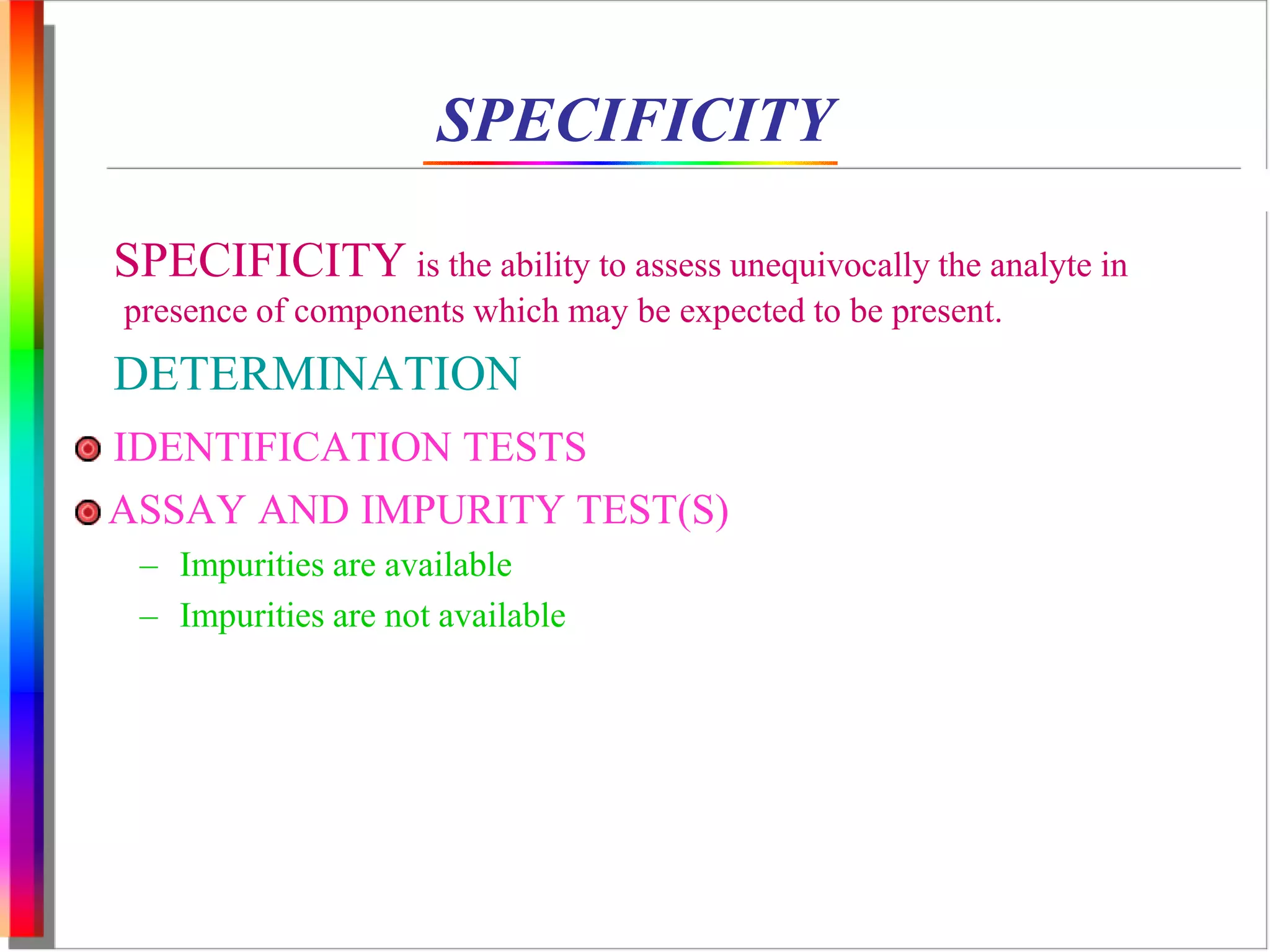 SPECIFICITY

SPECIFICITY is the ability to assess unequivocally the analyte in presence of components which may be expected to be present.

DETERMINATION

IDENTIFICATION TESTS

ASSAY AND IMPURITY TEST(S)

– Impurities are available

– Impurities are not available